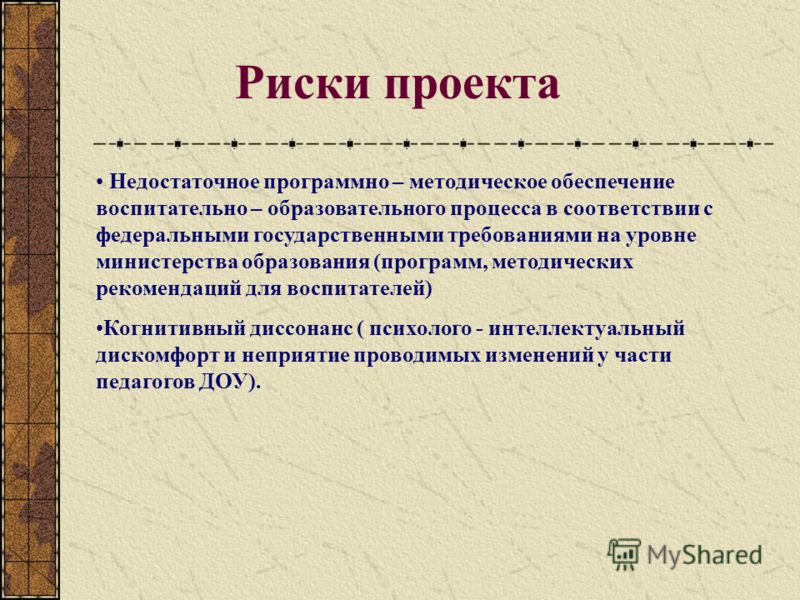 Риски проекта

• Недостаточное программно – методическое обеспечение воспитательно – образовательного процесса в соответствии с федеральными государственными требованиями на уровне министерства образования (программ, методических рекомендаций для воспитателей)

•Когнитивный диссонанс ( психолого - интеллектуальный дискомфорт и неприятие проводимых изменений у части педагогов ДОУ).

MyShared